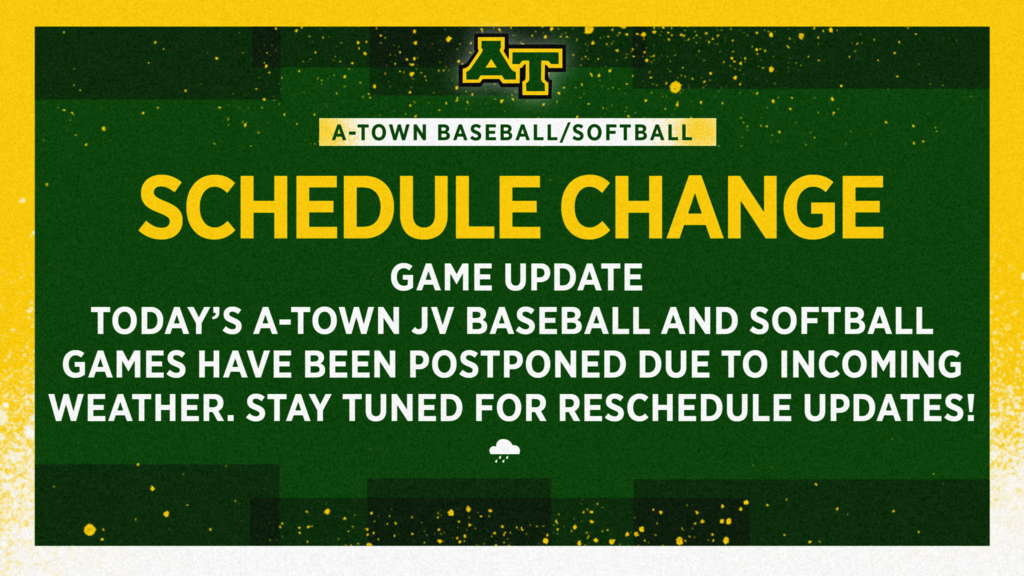 AT

A-TOWN BASEBALL/SOFTBALL

SCHEDULE CHANGE

GAME UPDATE
TODAY'S A-TOWN JV BASEBALL AND SOFTBALL GAMES HAVE BEEN POSTPONED DUE TO INCOMING WEATHER. STAY TUNED FOR RESCHEDULE UPDATES!